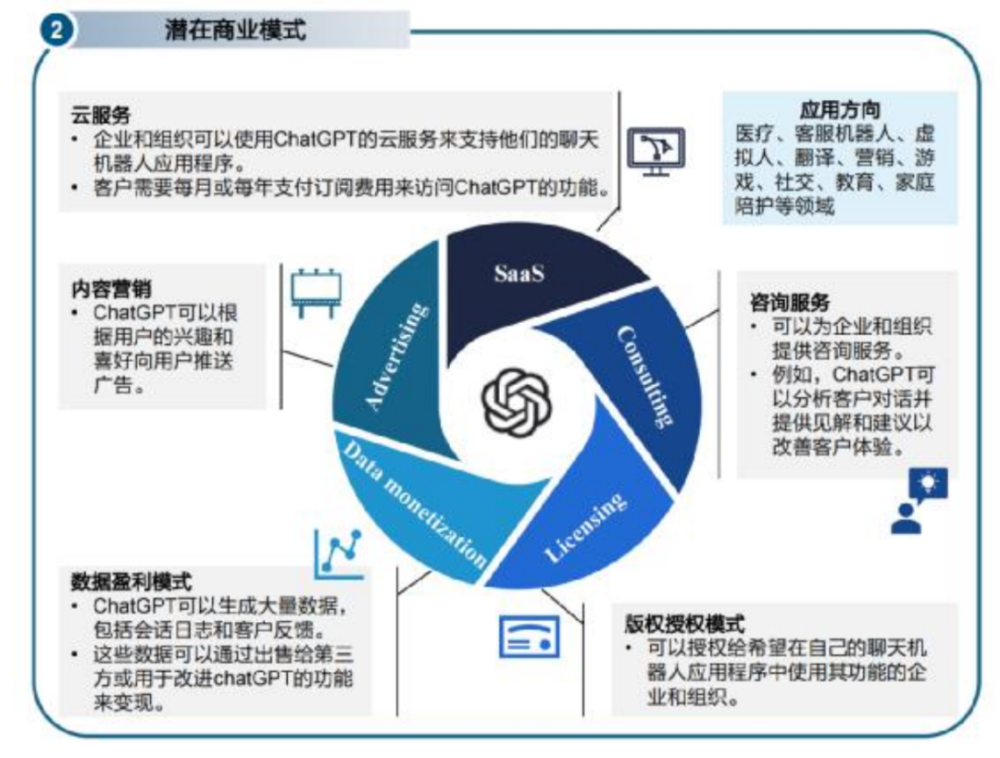 2 潜在商业模式

云服务
• 企业和组织可以使用ChatGPT的云服务来支持他们的聊天机器人应用程序。
• 客户需要每月或每年支付订阅费用来访问ChatGPT的功能。

应用方向
医疗、客服机器人、虚拟人、翻译、营销、游戏、社交、教育、家庭陪护等领域

内容营销
• ChatGPT可以根据用户的兴趣和喜好向用户推送广告。

SaaS

Consulting

Licensing

Data monetization

Advertising

咨询服务
• 可以为企业和组织提供咨询服务。
• 例如，ChatGPT可以分析客户对话并提供见解和建议以改善客户体验。

数据盈利模式
• ChatGPT可以生成大量数据，包括会话日志和客户反馈。
• 这些数据可以通过出售给第三方或用于改进chatGPT的功能来变现。

版权授权模式
• 可以授权给希望在自己的聊天机器人应用程序中使用其功能的企业和组织。